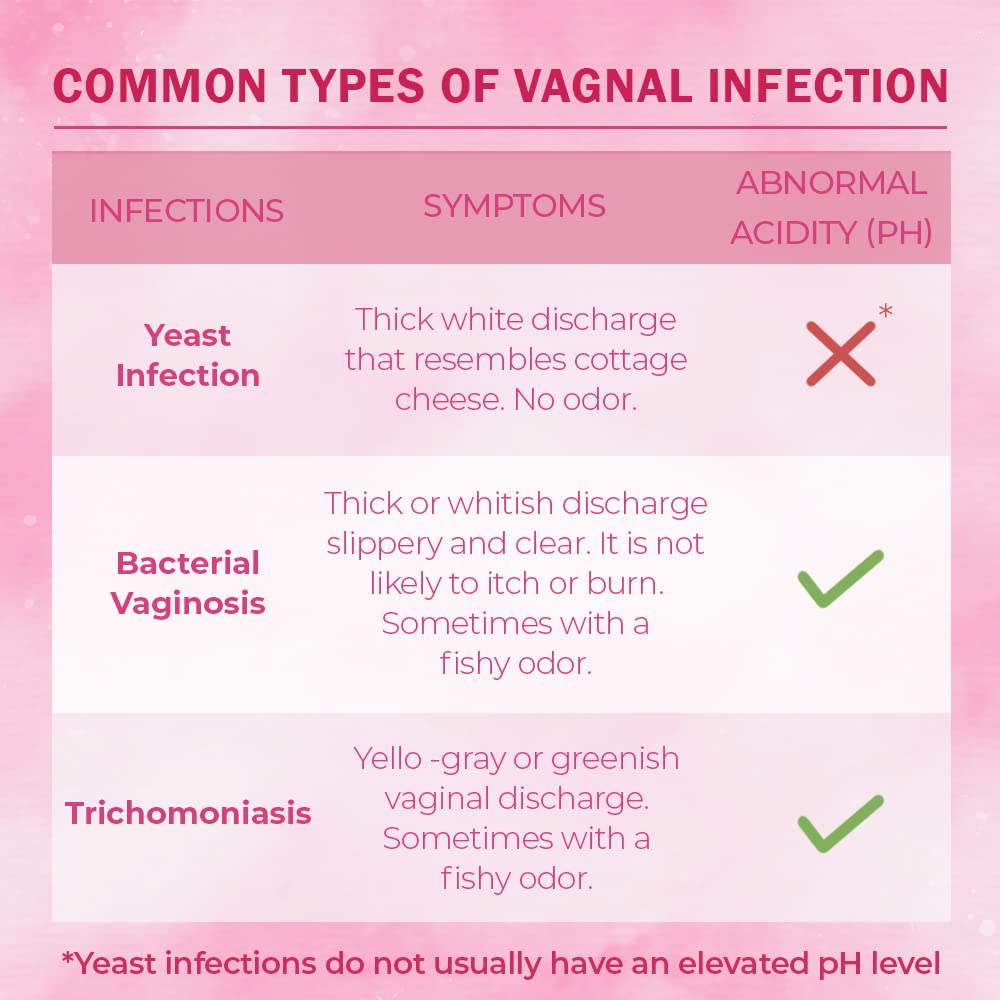 COMMON TYPES OF VAGNAL INFECTION

| INFECTIONS | SYMPTOMS | ABNORMAL ACIDITY (PH) |
|---|---|---|
| Yeast Infection | Thick white discharge that resembles cottage cheese. No odor. | ✗* |
| Bacterial Vaginosis | Thick or whitish discharge slippery and clear. It is not likely to itch or burn. Sometimes with a fishy odor. | ✓ |
| Trichomoniasis | Yello -gray or greenish vaginal discharge. Sometimes with a fishy odor. | ✓ |

*Yeast infections do not usually have an elevated pH level